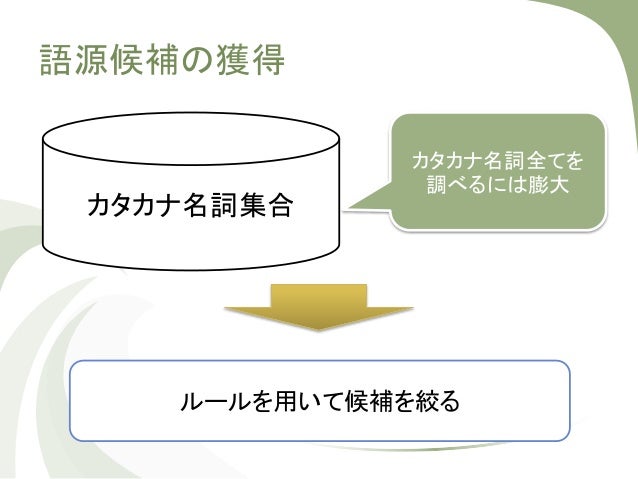 語源候補の獲得

カタカナ名詞集合

カタカナ名詞全てを調べるには膨大

ルールを用いて候補を絞る